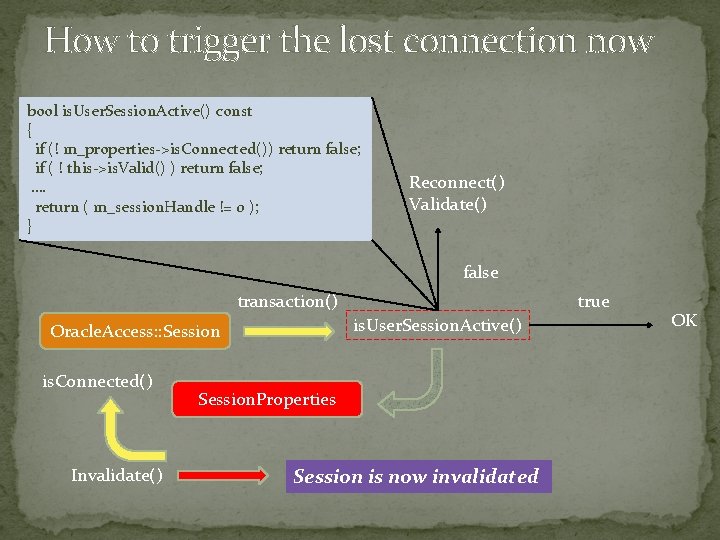 How to trigger the lost connection now

bool isUserSessionActive() const
{
if (! m_properties->isConnected()) return false;
if ( ! this->isValid() ) return false;
....
return ( m_sessionHandle != 0 );
}

Reconnect()
Validate()

false

transaction()

true

OracleAccess::Session

isUserSessionActive()

OK

isConnected()

SessionProperties

Invalidate()

Session is now invalidated